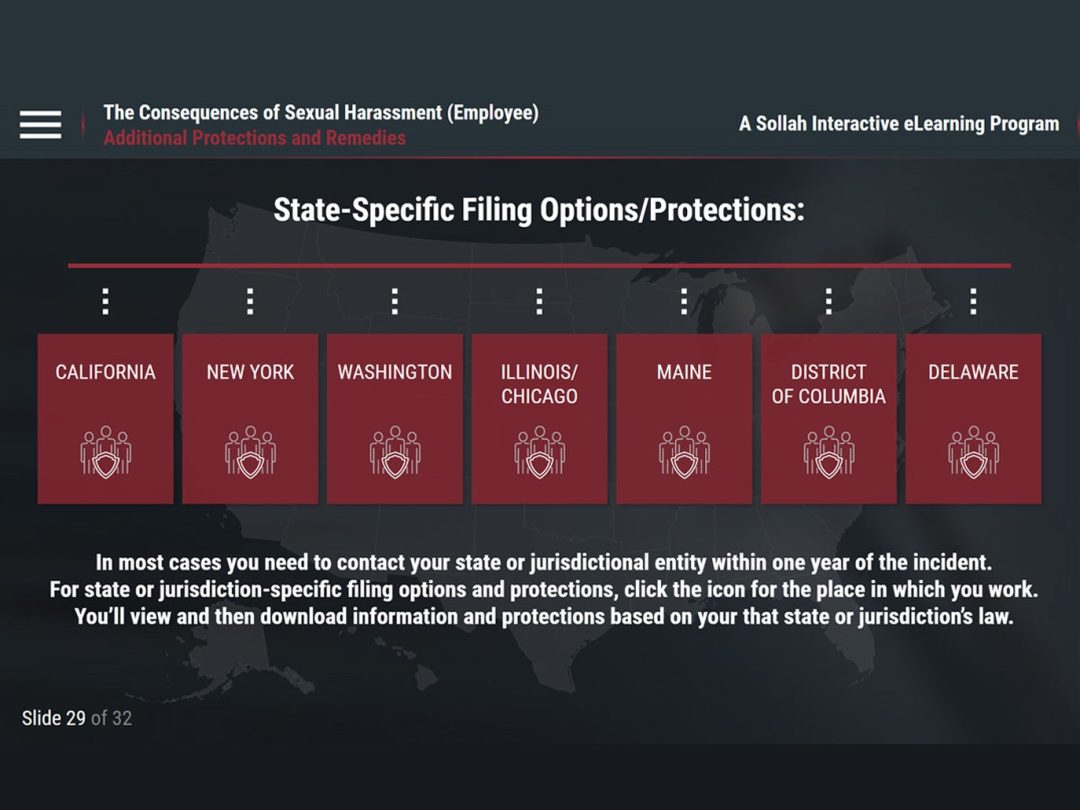 The Consequences of Sexual Harassment (Employee)
Additional Protections and Remedies

A Sollah Interactive eLearning Program

State-Specific Filing Options/Protections:

CALIFORNIA

NEW YORK

WASHINGTON

ILLINOIS/ CHICAGO

MAINE

DISTRICT OF COLUMBIA

DELAWARE

In most cases you need to contact your state or jurisdictional entity within one year of the incident. For state or jurisdiction-specific filing options and protections, click the icon for the place in which you work. You'll view and then download information and protections based on your that state or jurisdiction's law.

Slide 29 of 32